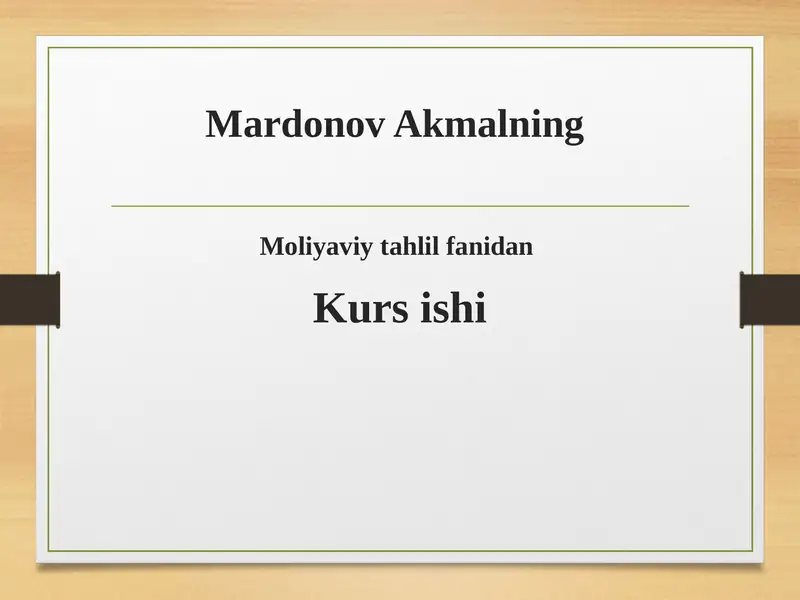 Mardonov Akmalning

Moliyaviy tahlil fanidan

Kurs ishi